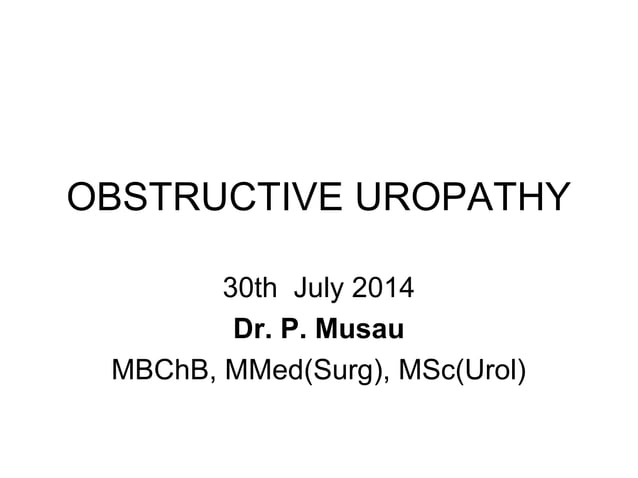 OBSTRUCTIVE UROPATHY

30th July 2014
Dr. P. Musau
MBChB, MMed(Surg), MSc(Urol)